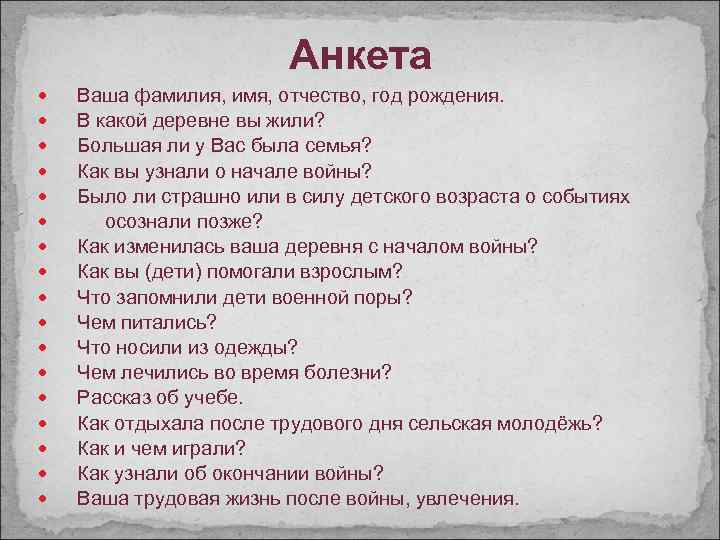 Анкета

- Ваша фамилия, имя, отчество, год рождения.
- В какой деревне вы жили?
- Большая ли у Вас была семья?
- Как вы узнали о начале войны?
- Было ли страшно или в силу детского возраста о событиях
- осознали позже?
- Как изменилась ваша деревня с началом войны?
- Как вы (дети) помогали взрослым?
- Что запомнили дети военной поры?
- Чем питались?
- Что носили из одежды?
- Чем лечились во время болезни?
- Рассказ об учебе.
- Как отдыхала после трудового дня сельская молодёжь?
- Как и чем играли?
- Как узнали об окончании войны?
- Ваша трудовая жизнь после войны, увлечения.